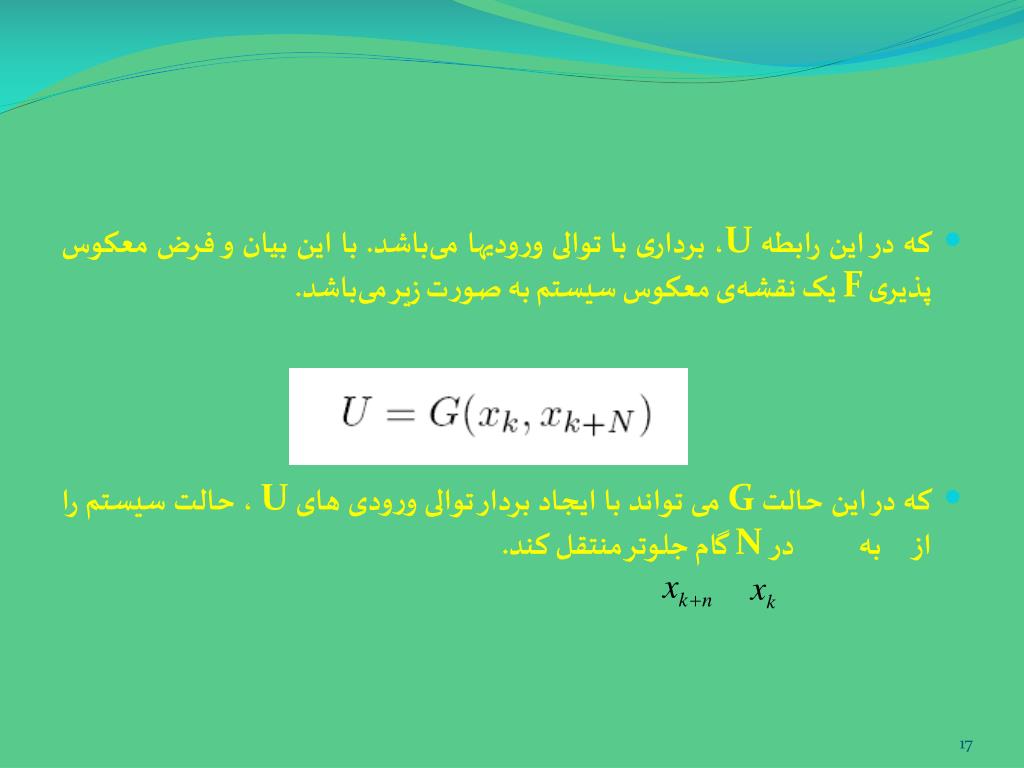 که در این رابطه U، برداری با توالی ورودیها می‌باشد. با این بیان و فرض معکوس پذیری F یک نقشه‌ی معکوس سیستم به صورت زیر می‌باشد.

$U = G(x_k, x_{k+N})$

که در این حالت G می تواند با ایجاد بردار توالی ورودی های U ، حالت سیستم را از به در N گام جلوتر منتقل کند.

$x_{k+n}$ $x_k$

17